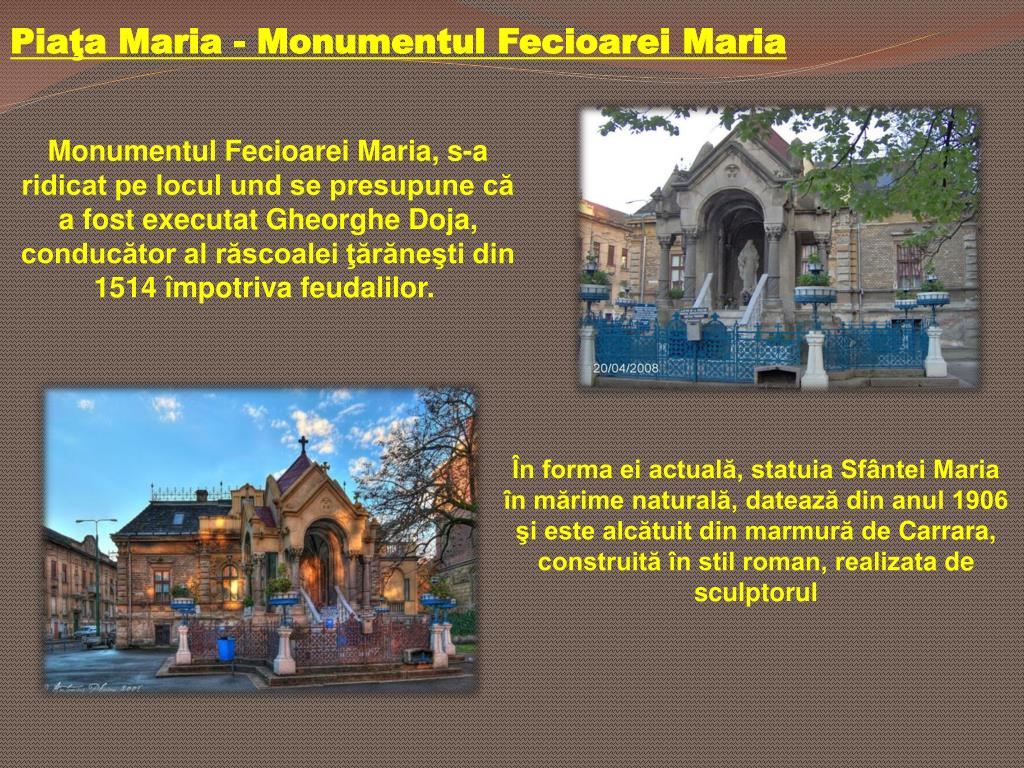 Piaţa Maria - Monumentul Fecioarei Maria

Monumentul Fecioarei Maria, s-a ridicat pe locul und se presupune că a fost executat Gheorghe Doja, conducător al răscoalei ţărăneşti din 1514 împotriva feudalilor.

20/04/2008

În forma ei actuală, statuia Sfântei Maria în mărime naturală, datează din anul 1906 şi este alcătuit din marmură de Carrara, construită în stil roman, realizata de sculptorul